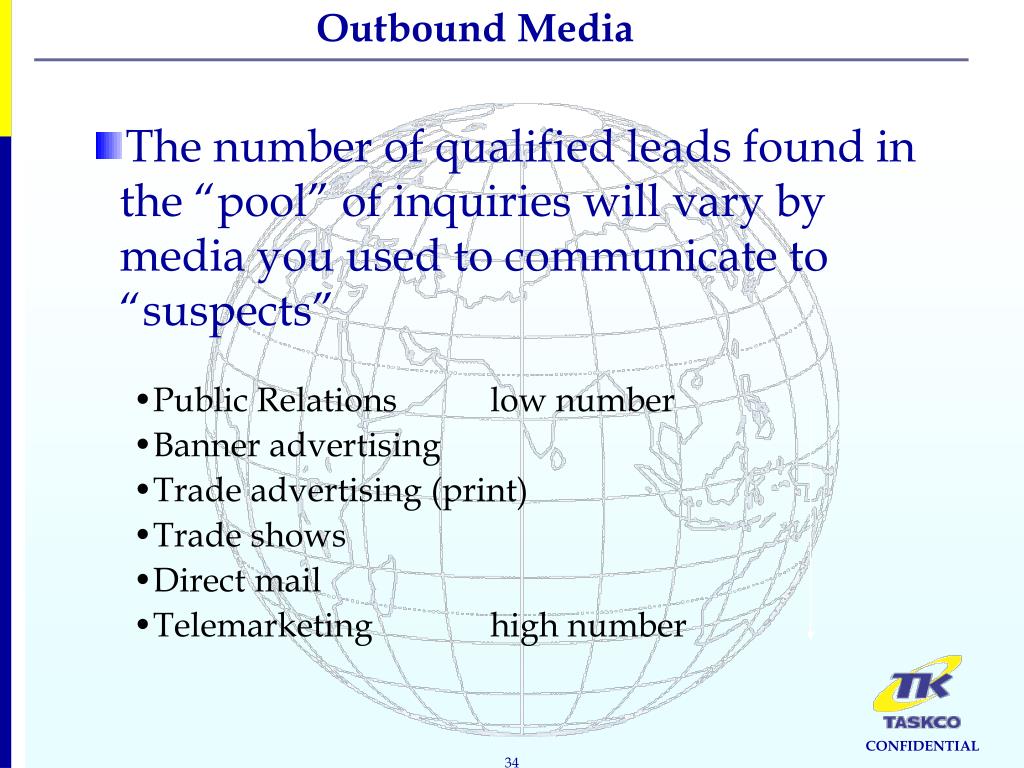 Outbound Media

The number of qualified leads found in the “pool” of inquiries will vary by media you used to communicate to “suspects”

•Public Relations low number
•Banner advertising
•Trade advertising (print)
•Trade shows
•Direct mail
•Telemarketing high number

TK
TASKCO
CONFIDENTIAL

34